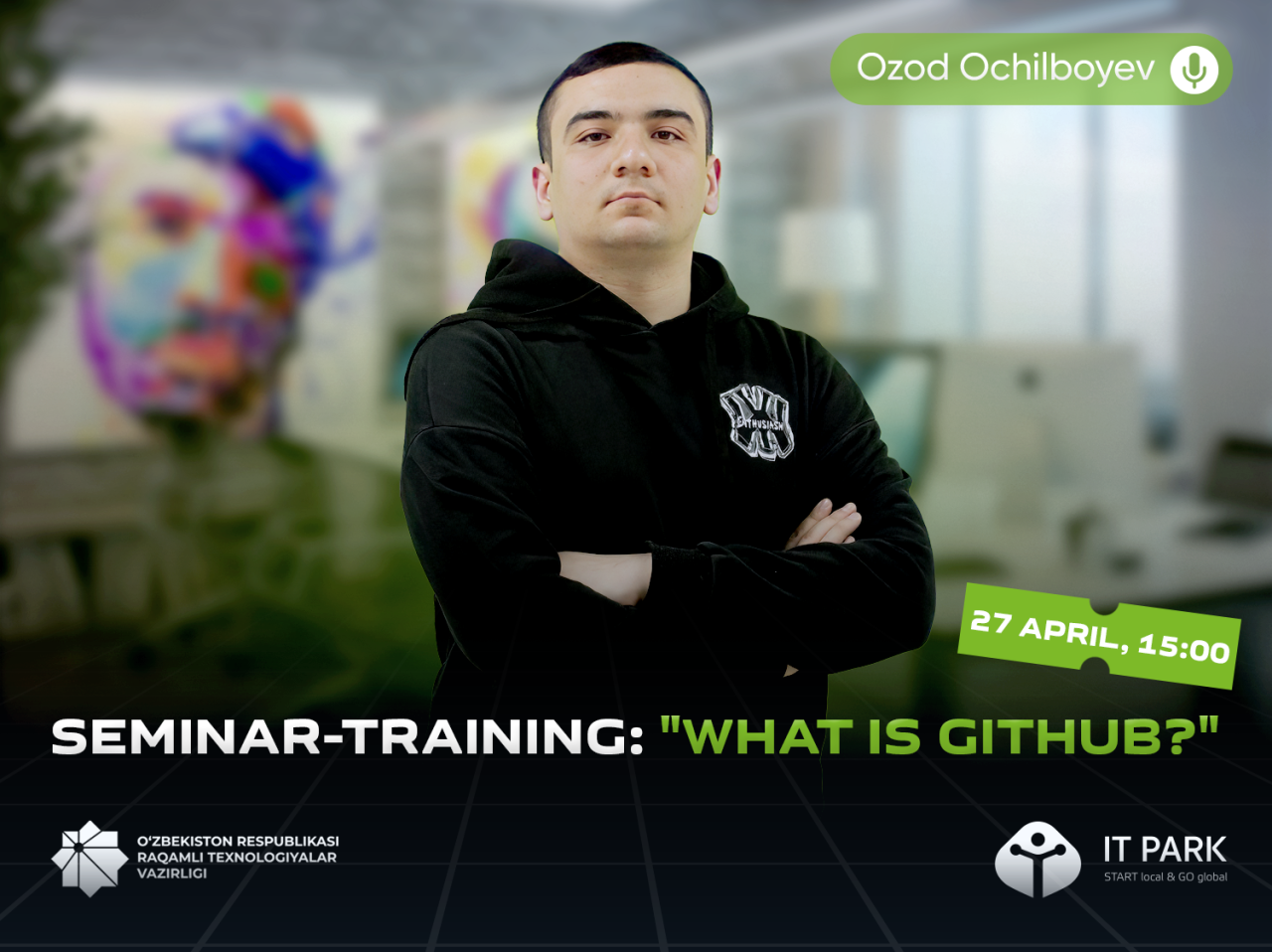 Ozod Ochilboyev

ENTHUSIASM

27 APRIL, 15:00

SEMINAR-TRAINING: "WHAT IS GITHUB?"

O'ZBEKISTON RESPUBLIKASI RAQAMLI TEXNOLOGIYALAR VAZIRLIGI

IT PARK
START local & GO global